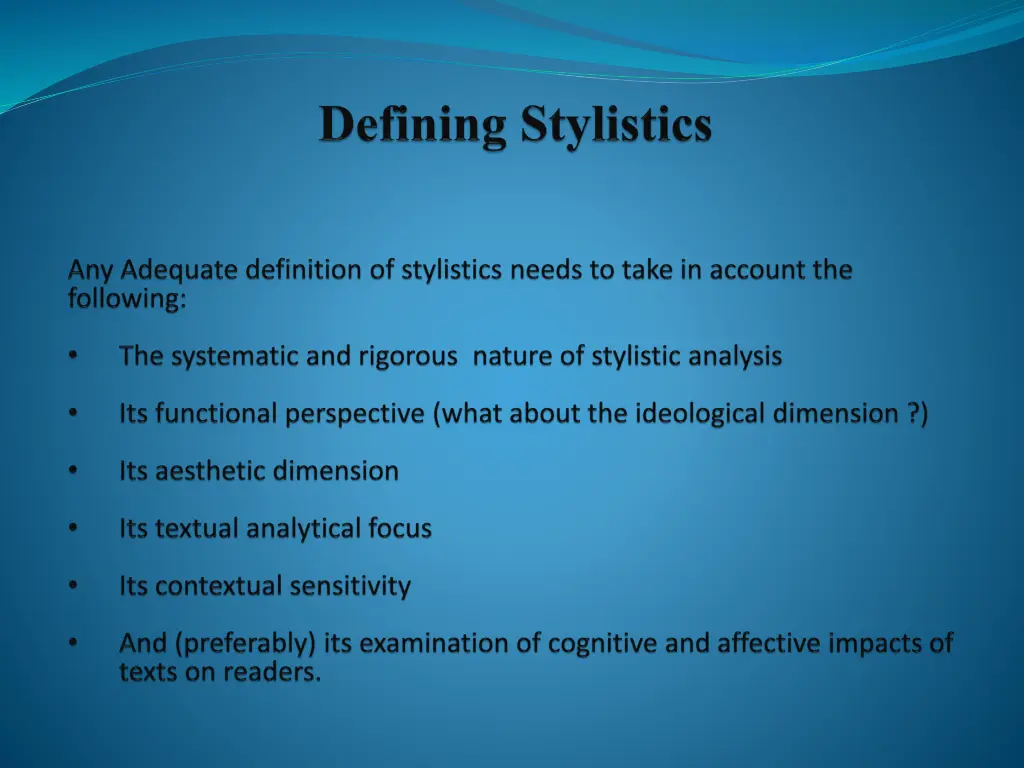 Defining Stylistics

Any Adequate definition of stylistics needs to take in account the following:

• The systematic and rigorous nature of stylistic analysis

• Its functional perspective (what about the ideological dimension ?)

• Its aesthetic dimension

• Its textual analytical focus

• Its contextual sensitivity

• And (preferably) its examination of cognitive and affective impacts of texts on readers.